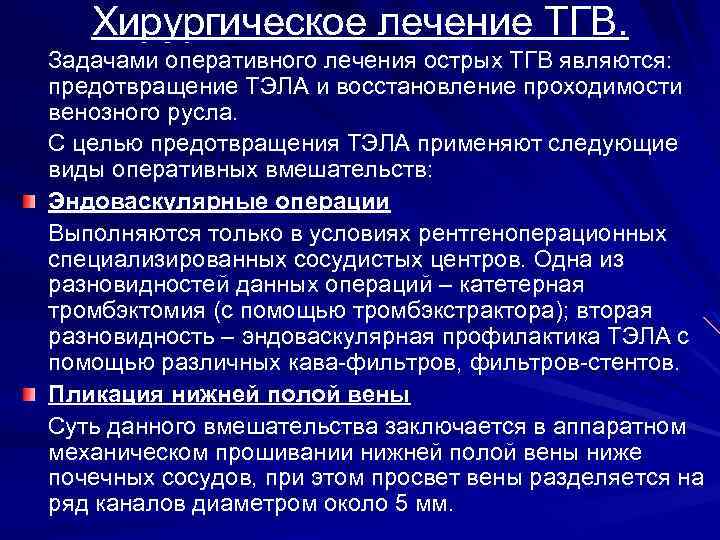 Хирургическое лечение ТГВ.

Задачами оперативного лечения острых ТГВ являются: предотвращение ТЭЛА и восстановление проходимости венозного русла.

С целью предотвращения ТЭЛА применяют следующие виды оперативных вмешательств:

Эндоваскулярные операции

Выполняются только в условиях рентгеноперационных специализированных сосудистых центров. Одна из разновидностей данных операций – катетерная тромбэктомия (с помощью тромбэкстрактора); вторая разновидность – эндоваскулярная профилактика ТЭЛА с помощью различных кава-фильтров, фильтров-стентов.

Пликация нижней полой вены

Суть данного вмешательства заключается в аппаратном механическом прошивании нижней полой вены ниже почечных сосудов, при этом просвет вены разделяется на ряд каналов диаметром около 5 мм.